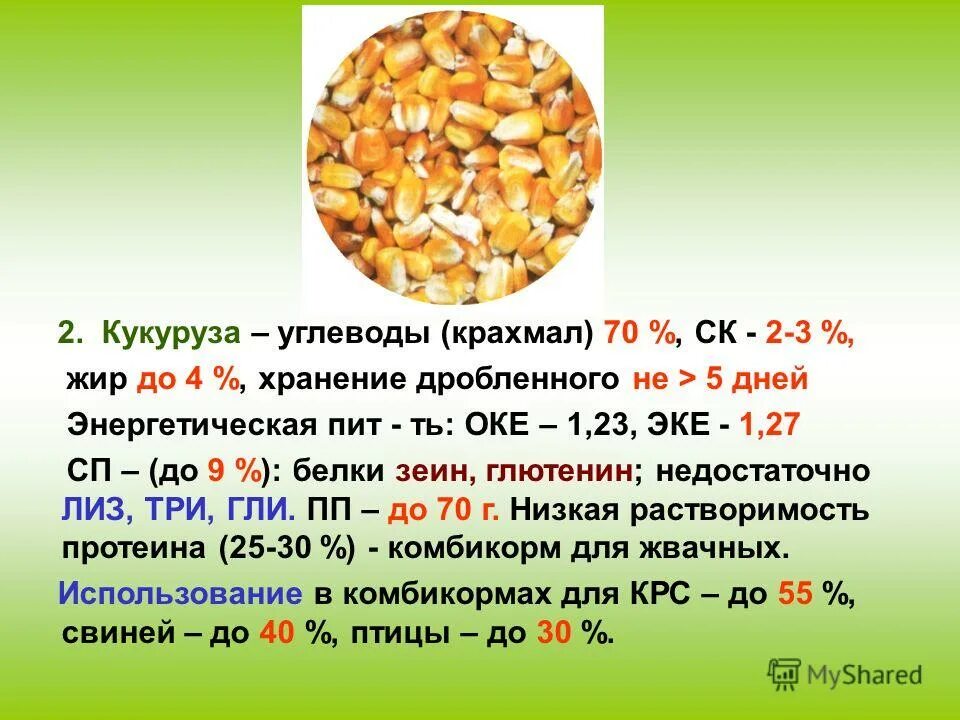 2. Кукуруза – углеводы (крахмал) 70 %, СК - 2-3 %, жир до 4 %, хранение дробленного не > 5 дней

Энергетическая пит - ть: ОКЕ – 1,23, ЭКЕ - 1,27

СП – (до 9 %): белки зеин, глютенин; недостаточно ЛИЗ, ТРИ, ГЛИ. ПП – до 70 г. Низкая растворимость протеина (25-30 %) - комбикорм для жвачных.

Использование в комбикормах для КРС – до 55 %, свиней – до 40 %, птицы – до 30 %.

MyShared